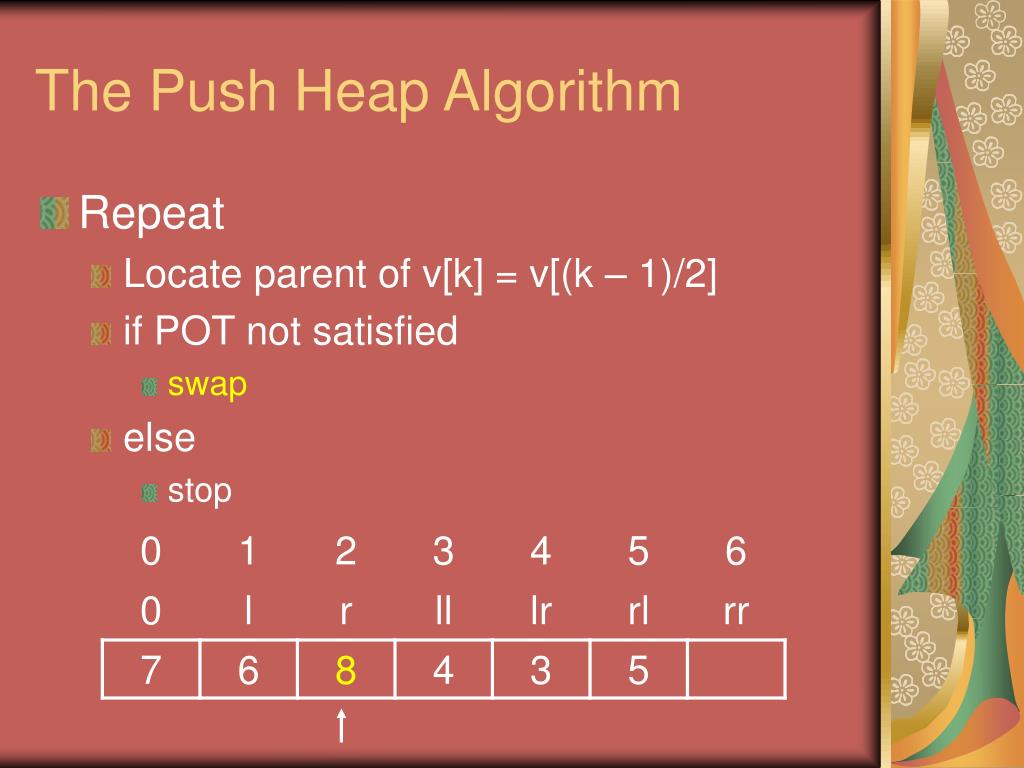 The Push Heap Algorithm

Repeat

Locate parent of v[k] = v[(k – 1)/2]

if POT not satisfied

swap

else

stop

| 0 | 1 | 2 | 3 | 4 | 5 | 6 |
|---|---|---|---|---|---|---|
| 0 | l | r | ll | lr | rl | rr |
| 7 | 6 | 8 | 4 | 3 | 5 |  |